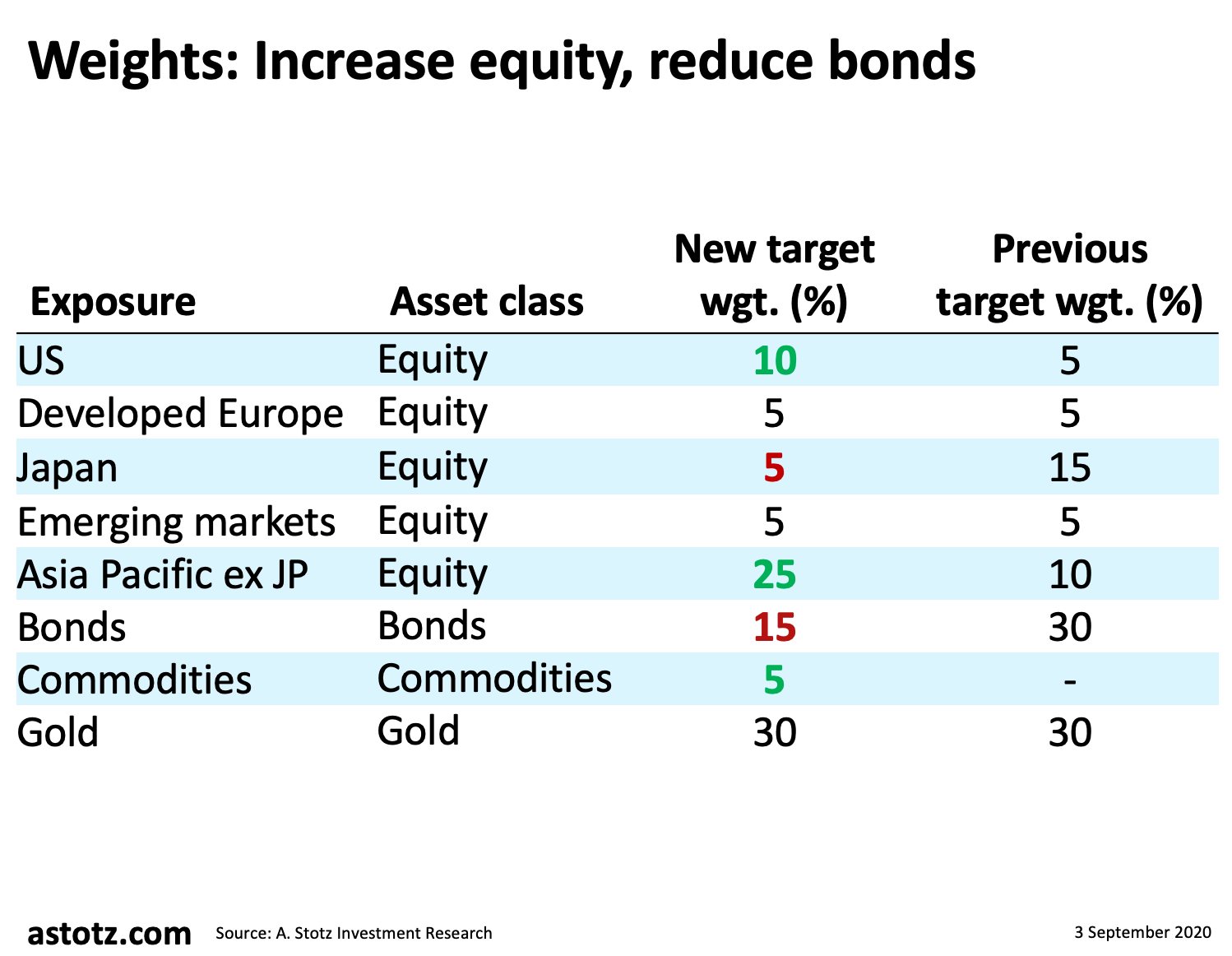 Weights: Increase equity, reduce bonds

| Exposure | Asset class | New target wgt. (%) | Previous target wgt. (%) |
|---|---|---|---|
| US | Equity | 10 | 5 |
| Developed Europe | Equity | 5 | 5 |
| Japan | Equity | 5 | 15 |
| Emerging markets | Equity | 5 | 5 |
| Asia Pacific ex JP | Equity | 25 | 10 |
| Bonds | Bonds | 15 | 30 |
| Commodities | Commodities | 5 | - |
| Gold | Gold | 30 | 30 |

astotz.com Source: A. Stotz Investment Research 3 September 2020